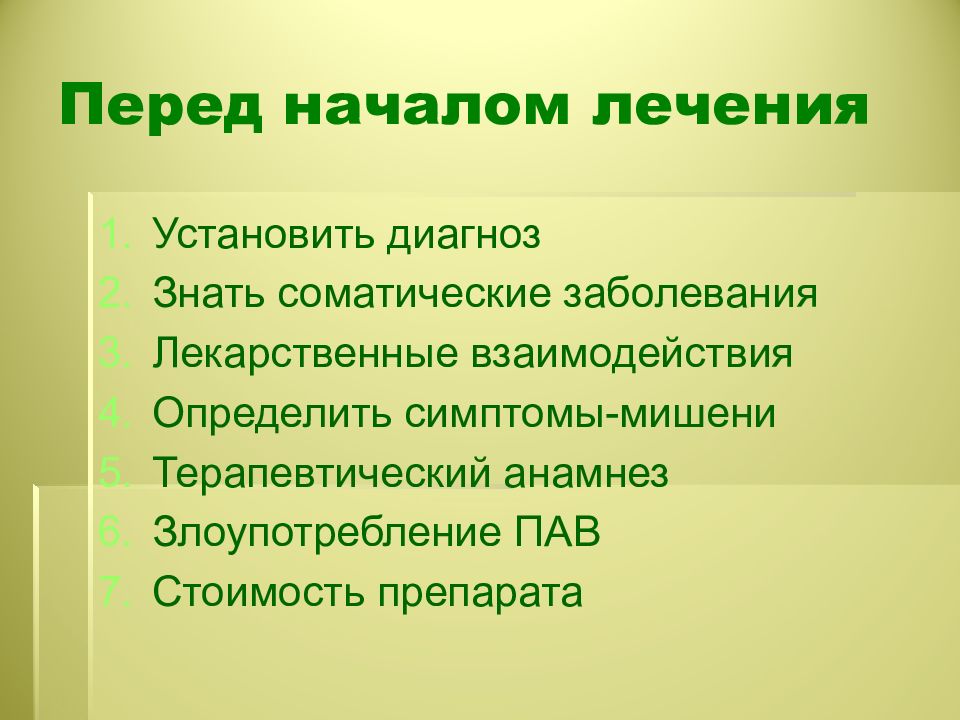 Перед началом лечения

1. Установить диагноз
2. Знать соматические заболевания
3. Лекарственные взаимодействия
4. Определить симптомы-мишени
5. Терапевтический анамнез
6. Злоупотребление ПАВ
7. Стоимость препарата